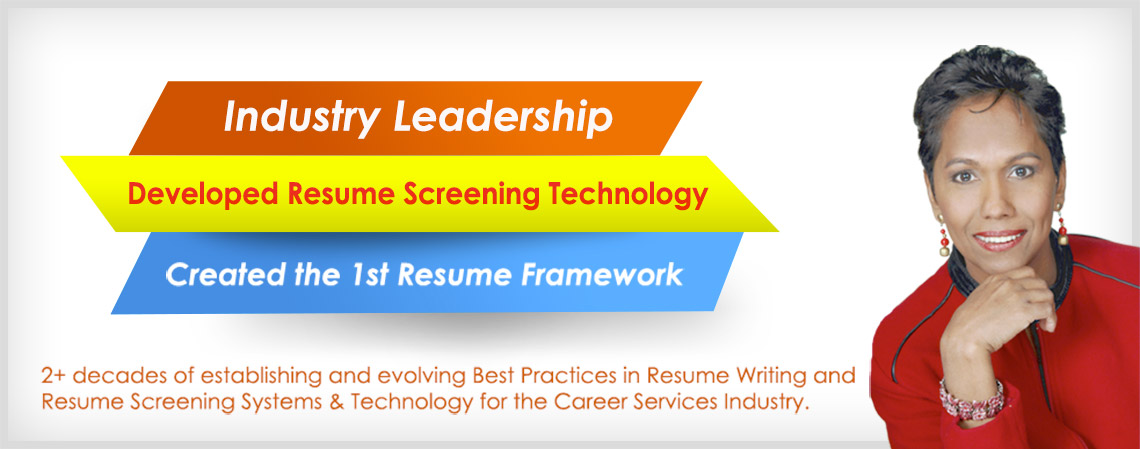 Industry Leadership

Developed Resume Screening Technology

Created the 1st Resume Framework

2+ decades of establishing and evolving Best Practices in Resume Writing and Resume Screening Systems & Technology for the Career Services Industry.